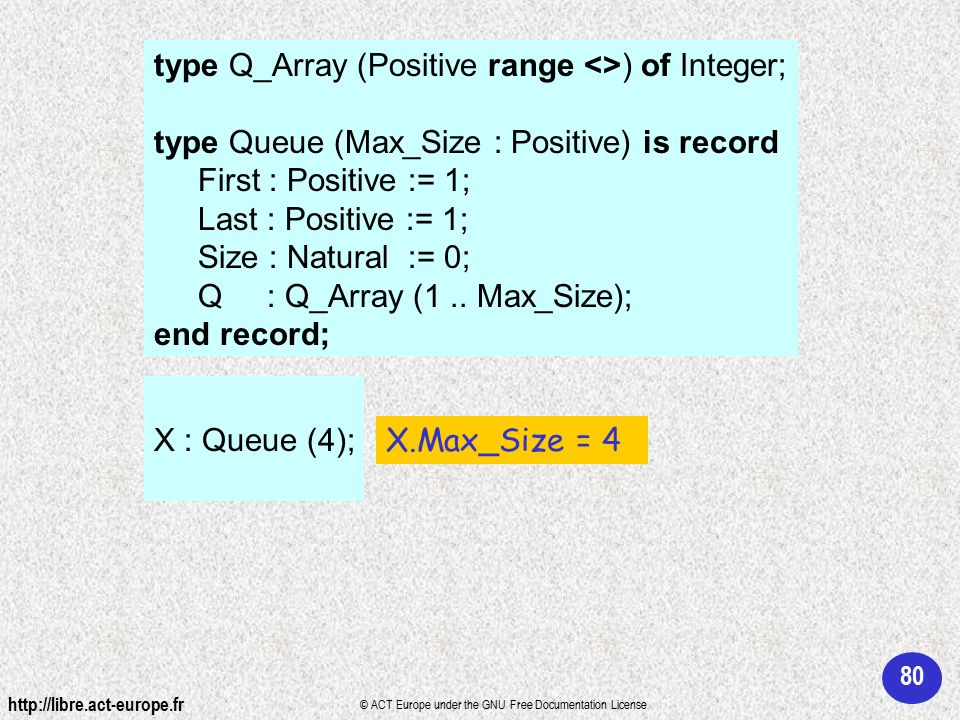 type Q_Array (Positive range <>) of Integer;

type Queue (Max_Size : Positive) is record
First : Positive := 1;
Last : Positive := 1;
Size : Natural := 0;
Q : Q_Array (1 .. Max_Size);
end record;

X : Queue (4);

X.Max_Size = 4

80

http://libre.act-europe.fr

© ACT Europe under the GNU Free Documentation License